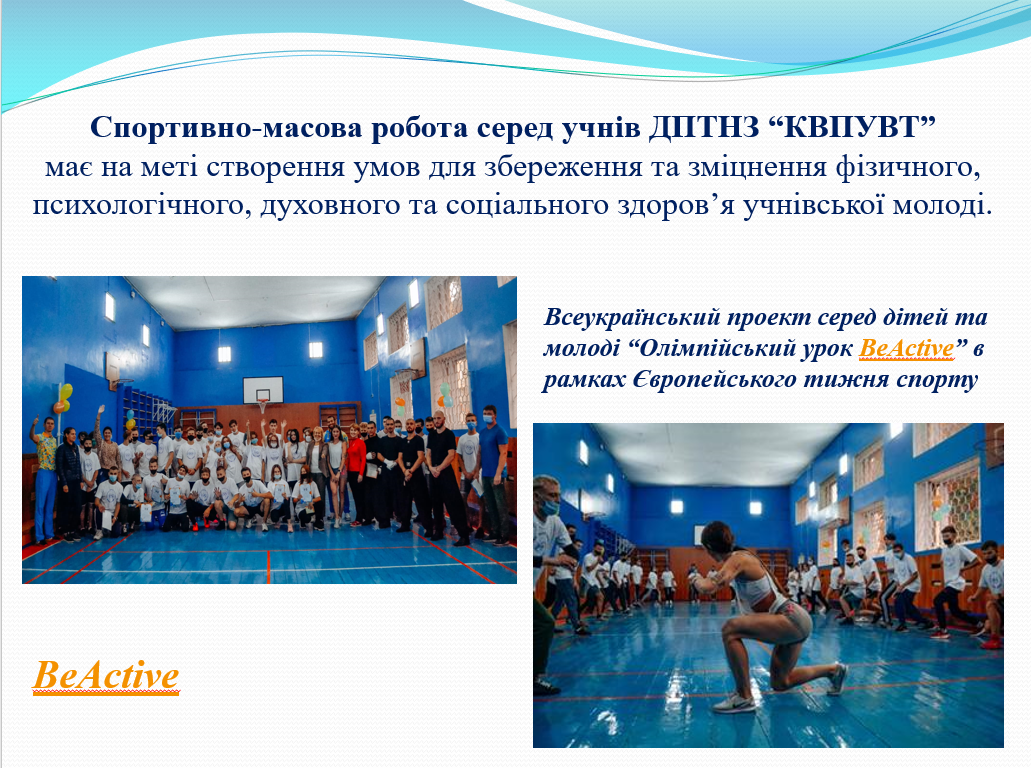 Спортивно-масова робота серед учнів ДПТНЗ “КВПУВТ” має на меті створення умов для збереження та зміцнення фізичного, психологічного, духовного та соціального здоров’я учнівської молоді.

Всеукраїнський проект серед дітей та молоді “Олімпійський урок BeActive” в рамках Європейського тижня спорту

BeActive